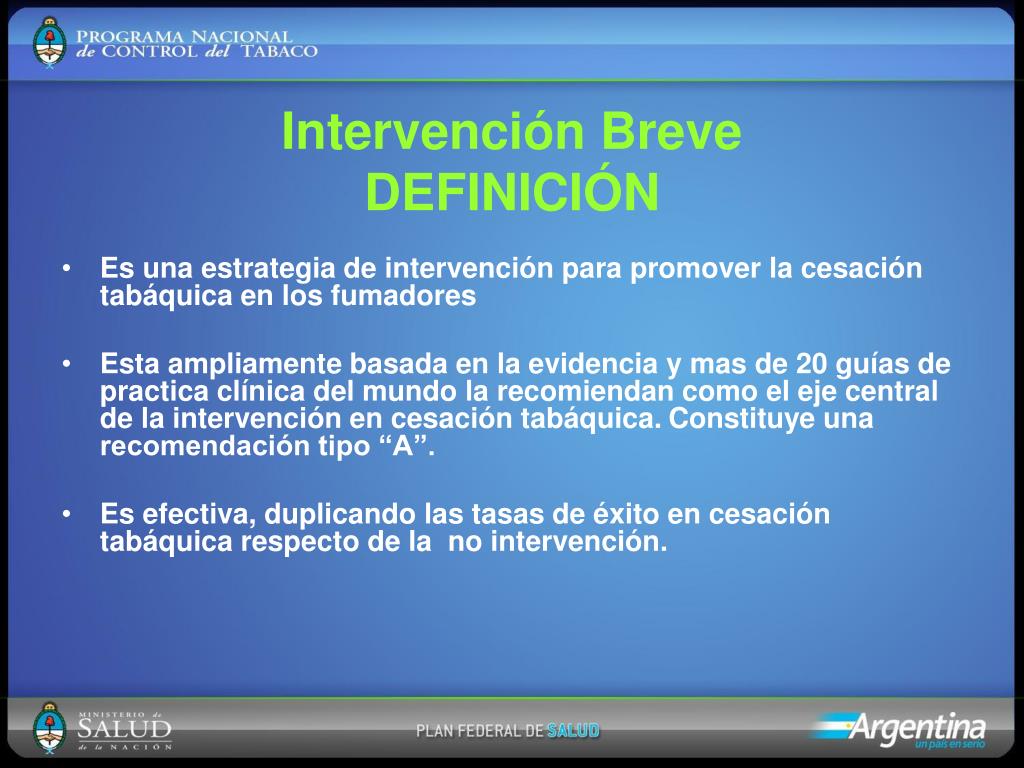 PROGRAMA NACIONAL de CONTROL del TABACO

Intervención Breve
DEFINICIÓN

• Es una estrategia de intervención para promover la cesación tabáquica en los fumadores

• Esta ampliamente basada en la evidencia y mas de 20 guías de practica clínica del mundo la recomiendan como el eje central de la intervención en cesación tabáquica. Constituye una recomendación tipo “A”.

• Es efectiva, duplicando las tasas de éxito en cesación tabáquica respecto de la no intervención.

MINISTERIO de SALUD de la NACIÓN

PLAN FEDERAL DE SALUD

Argentina un país en serio